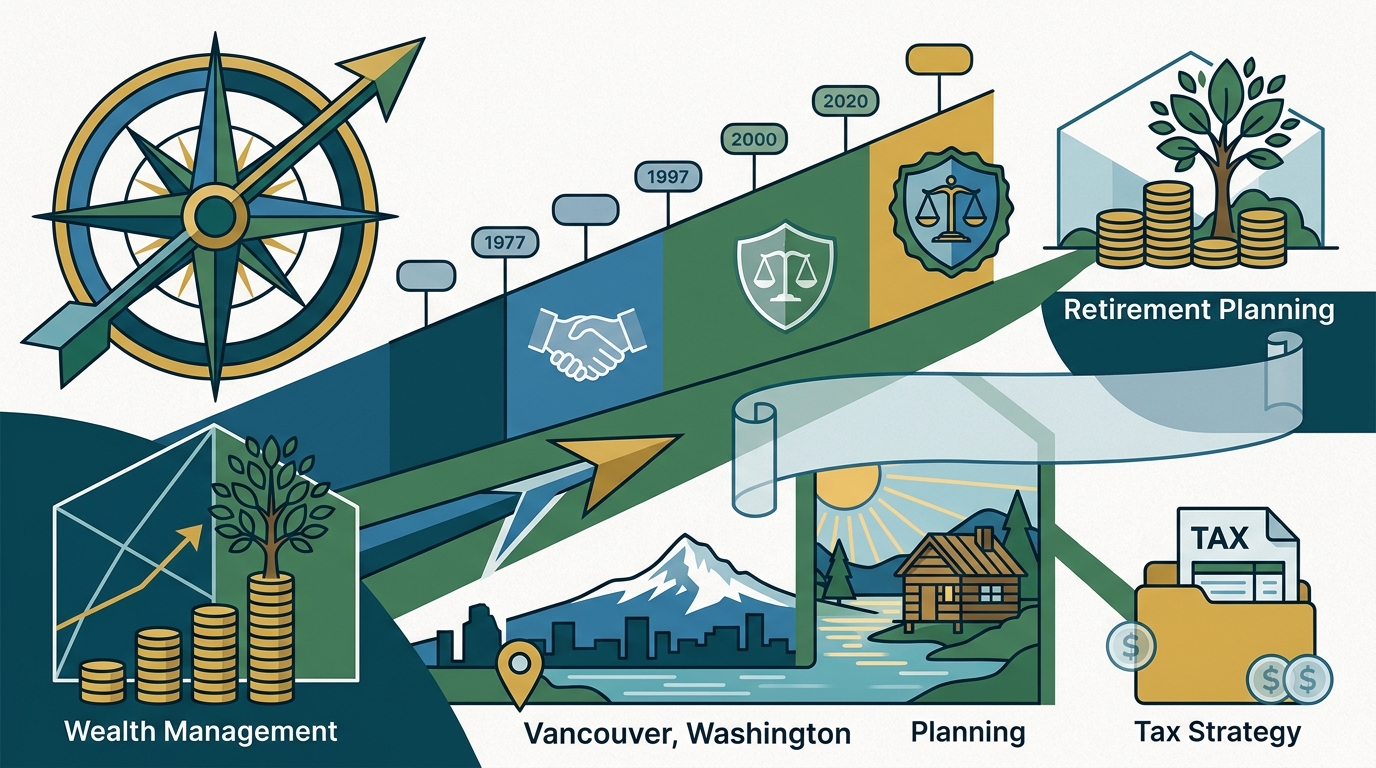 1977

1997

2000

2020

Retirement Planning

TAX

$

$ $

Wealth Management

Vancouver, Washington

Planning

Tax Strategy